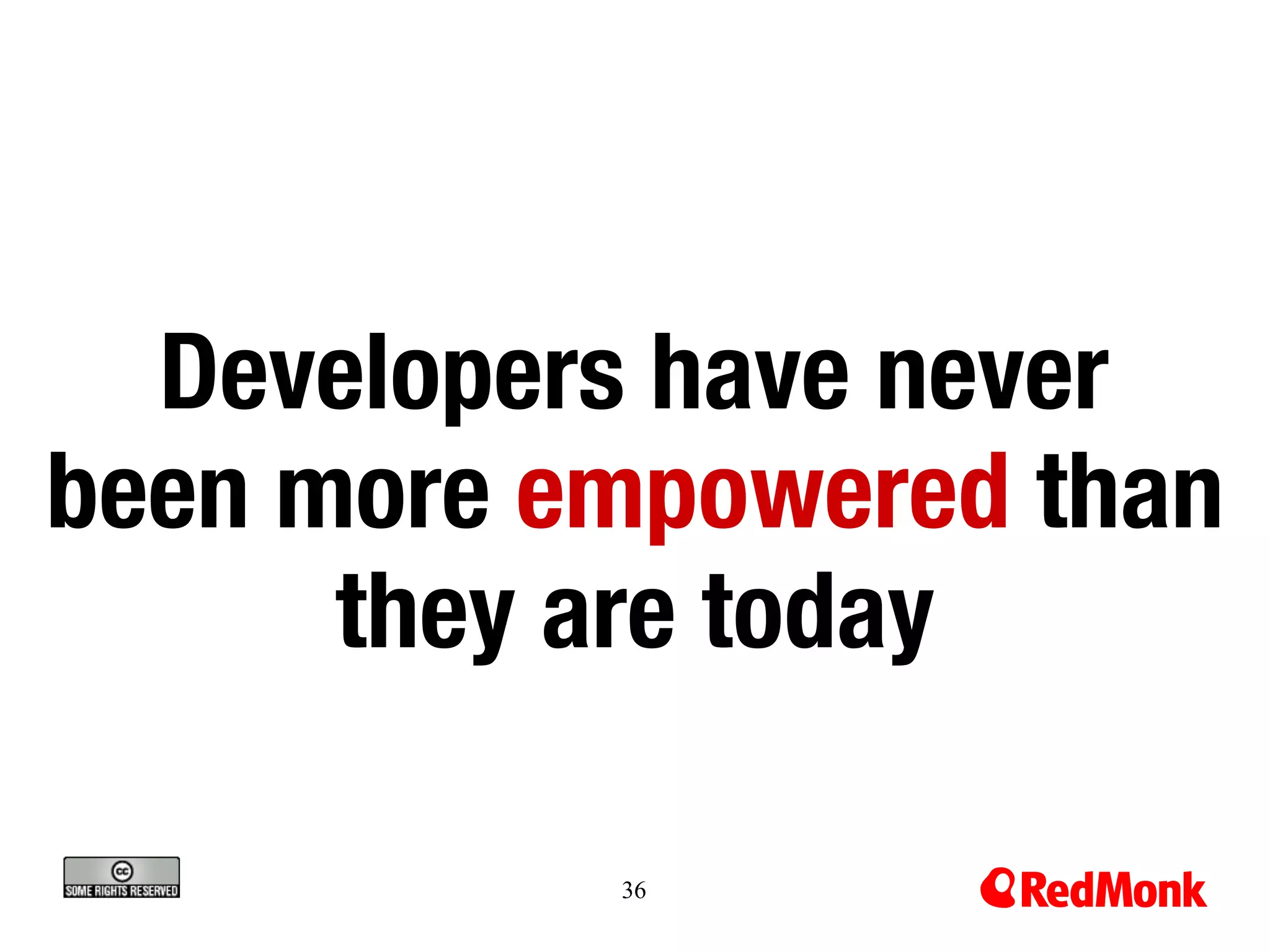 Developers have never been more empowered than they are today

cc
SOME RIGHTS RESERVED

36

RedMonk